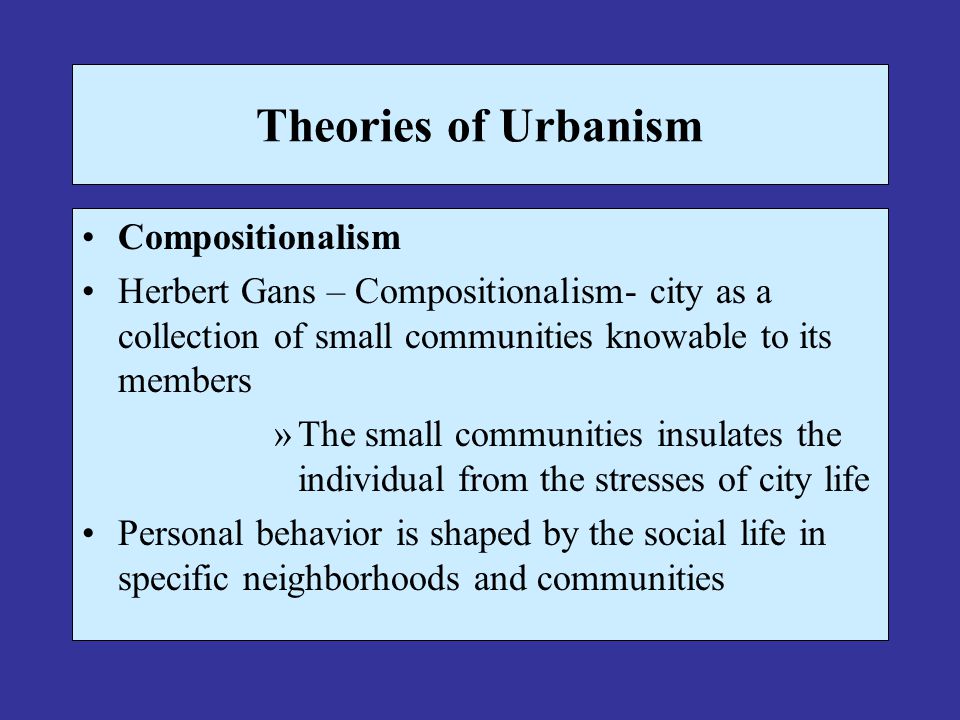 Theories of Urbanism

• Compositionalism
• Herbert Gans – Compositionalism- city as a collection of small communities knowable to its members
» The small communities insulates the individual from the stresses of city life
• Personal behavior is shaped by the social life in specific neighborhoods and communities